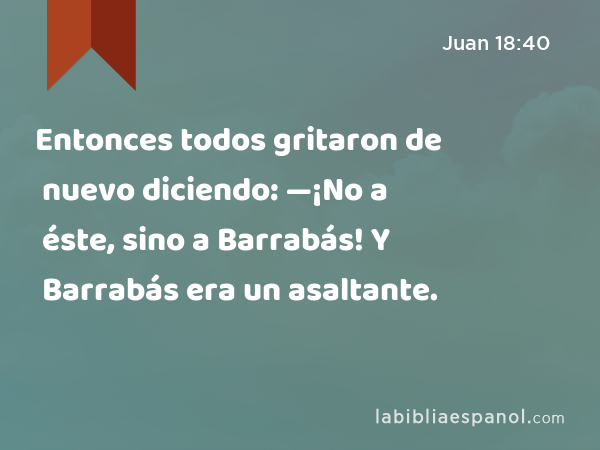 Juan 18:40

Entonces todos gritaron de nuevo diciendo: —¡No a éste, sino a Barrabás! Y Barrabás era un asaltante.

labibliaespanol.com